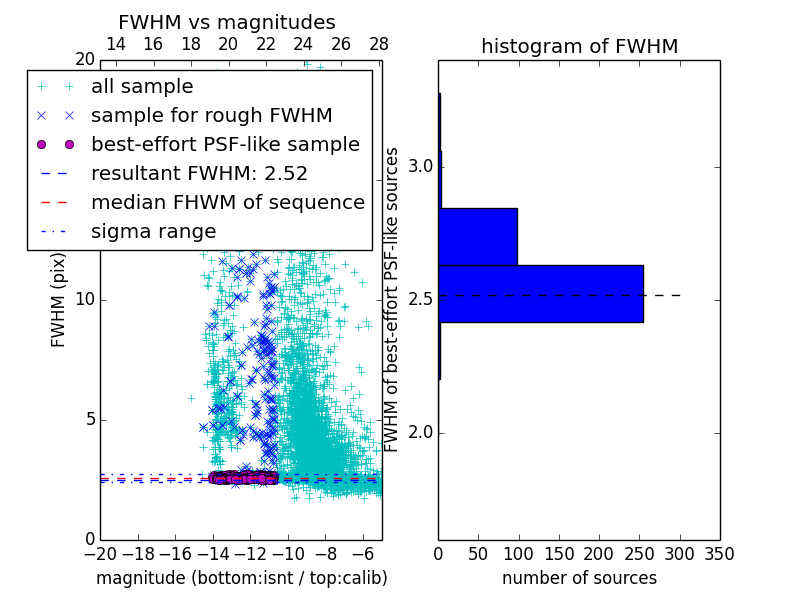 FWHM vs magnitudes

14 16 18 20 22 24 26 28

20

all sample
sample for rough FWHM
best-effort PSF-like sample
resultant FWHM: 2.52
median FHWM of sequence
sigma range

FWHM (pix)

10

5

0

−20 −18 −16 −14 −12 −10 −8 −6

magnitude (bottom:isnt / top:calib)

histogram of FWHM

FWHM of best-effort PSF-like sources

3.0

2.5

2.0

0 50 100 150 200 250 300 350

number of sources